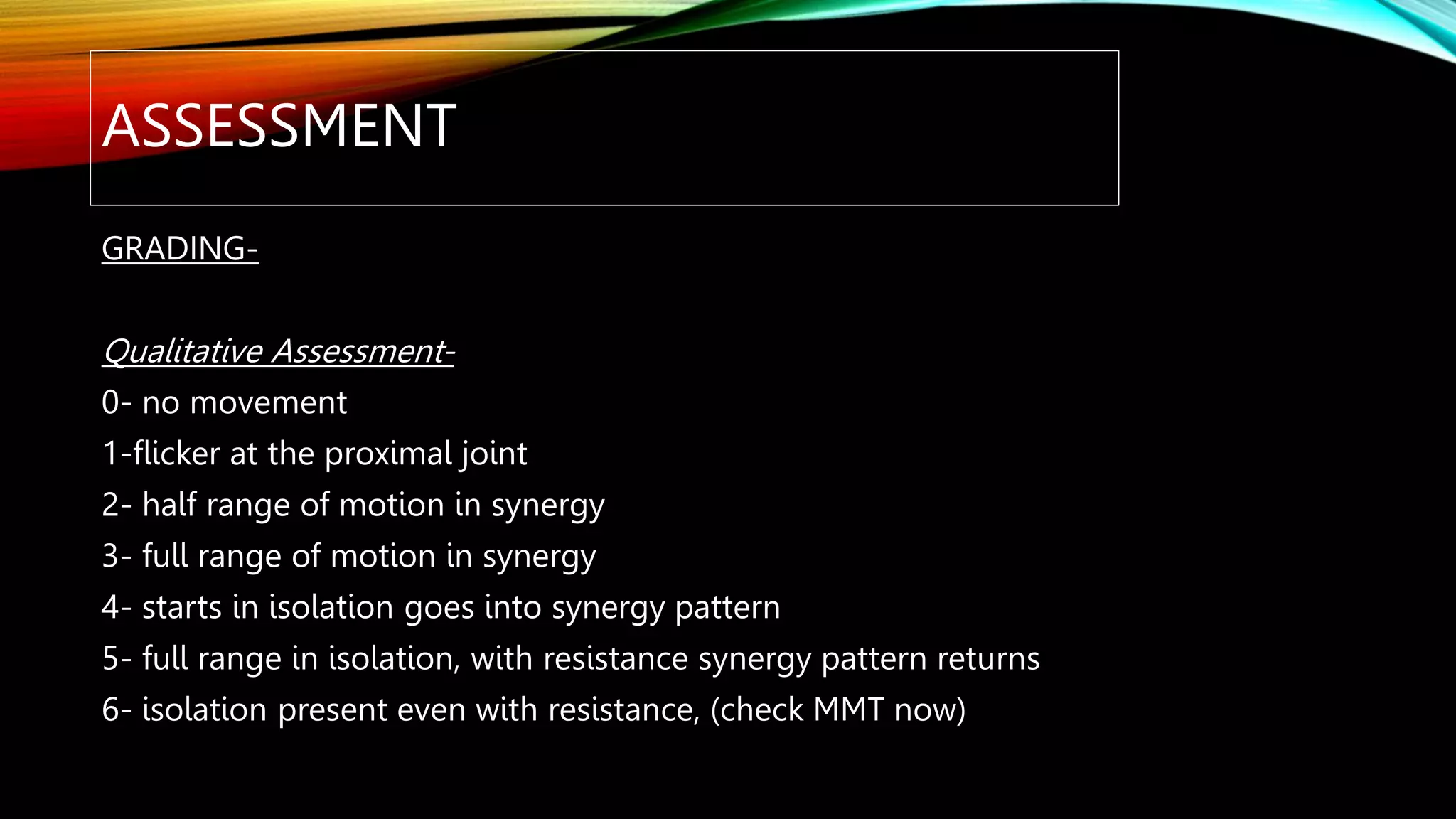 ASSESSMENT

GRADING-

Qualitative Assessment-

0- no movement

1-flicker at the proximal joint

2- half range of motion in synergy

3- full range of motion in synergy

4- starts in isolation goes into synergy pattern

5- full range in isolation, with resistance synergy pattern returns

6- isolation present even with resistance, (check MMT now)